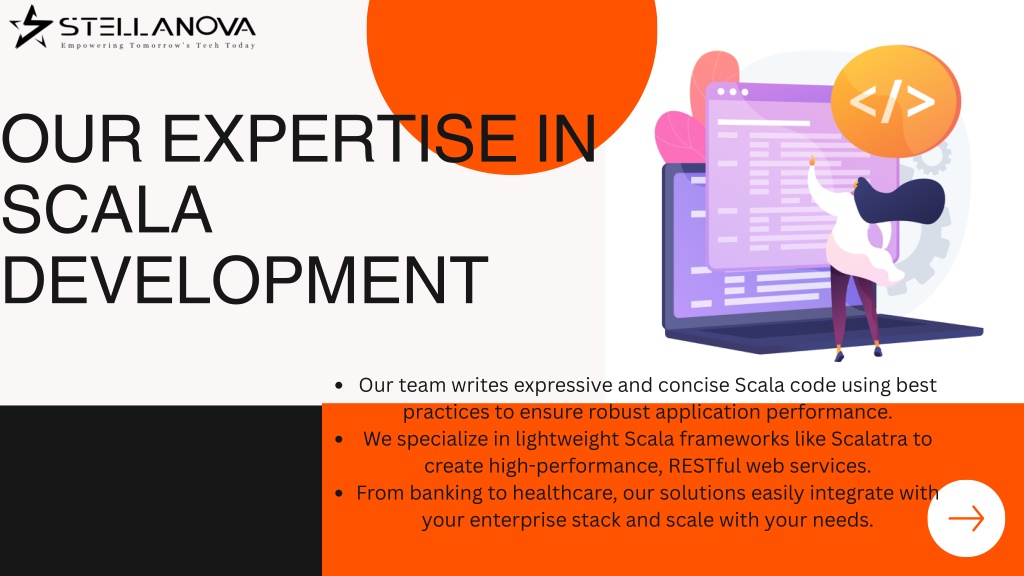 STELLANOVA
Empowering Tomorrow's Tech Today

OUR EXPERTISE IN SCALA DEVELOPMENT

</>

- Our team writes expressive and concise Scala code using best practices to ensure robust application performance.
- We specialize in lightweight Scala frameworks like Scalatra to create high-performance, RESTful web services.
- From banking to healthcare, our solutions easily integrate with your enterprise stack and scale with your needs.